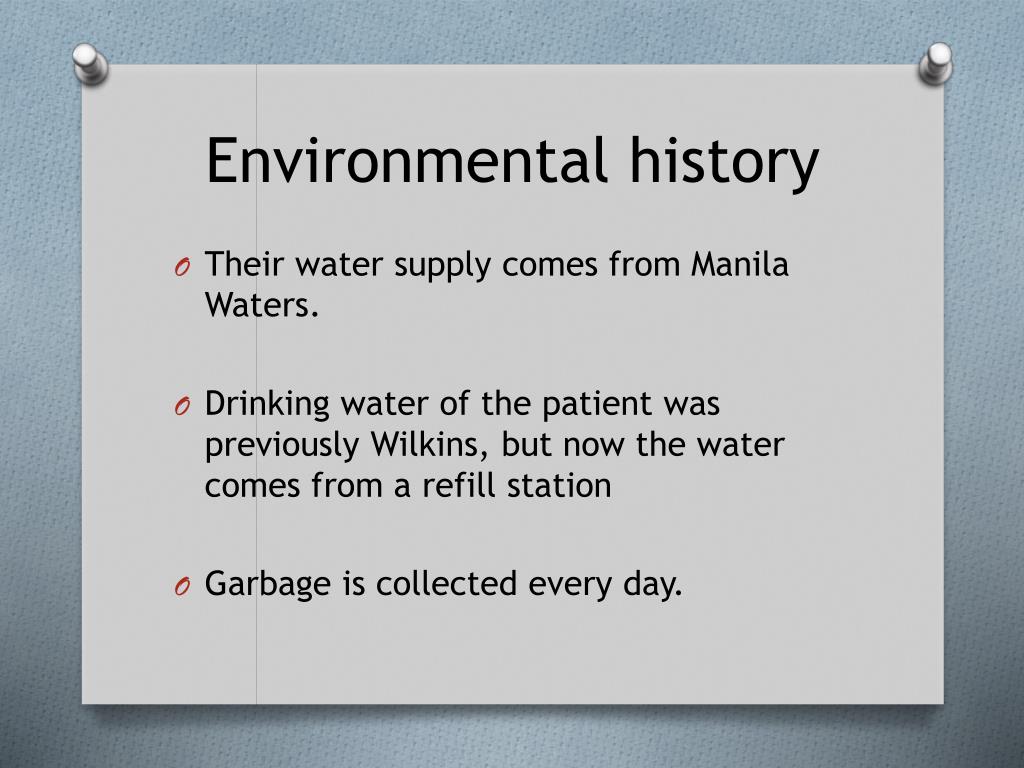 Environmental history

O Their water supply comes from Manila Waters.

O Drinking water of the patient was previously Wilkins, but now the water comes from a refill station

O Garbage is collected every day.